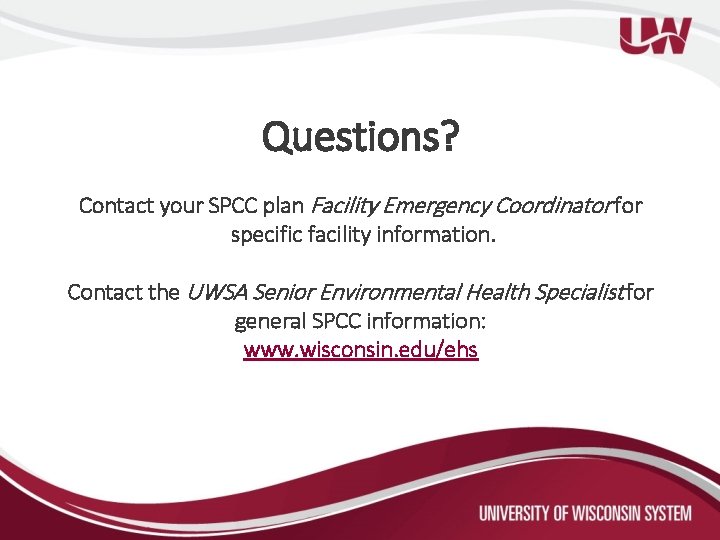 UW

Questions?

Contact your SPCC plan Facility Emergency Coordinator for specific facility information.

Contact the UWSA Senior Environmental Health Specialist for general SPCC information:
www.wisconsin.edu/ehs

UNIVERSITY OF WISCONSIN SYSTEM